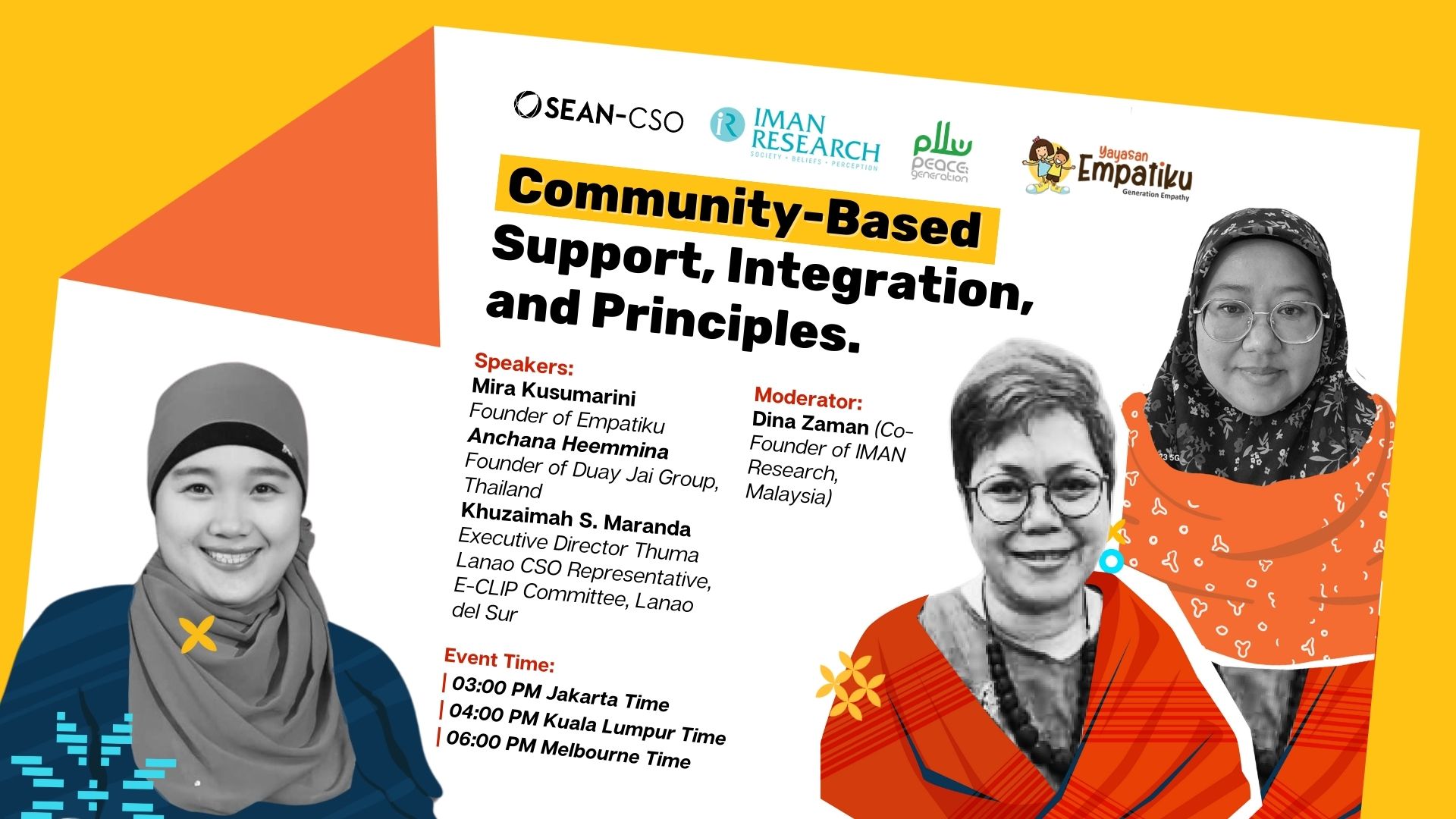 SEAN-CSO

IMAN RESEARCH
SOCIETY • BELIEFS • PERCEPTION

peace generation

Yayasan Empatiku
Generation Empathy

Community-Based Support, Integration, and Principles.

Speakers:
Mira Kusumarini
Founder of Empatiku
Anchana Heemmina
Founder of Duay Jai Group, Thailand
Khuzaimah S. Maranda
Executive Director Thuma Lanao CSO Representative, E-CLIP Committee, Lanao del Sur

Moderator:
Dina Zaman (Co-Founder of IMAN Research, Malaysia)

Event Time:
03:00 PM Jakarta Time
04:00 PM Kuala Lumpur Time
06:00 PM Melbourne Time